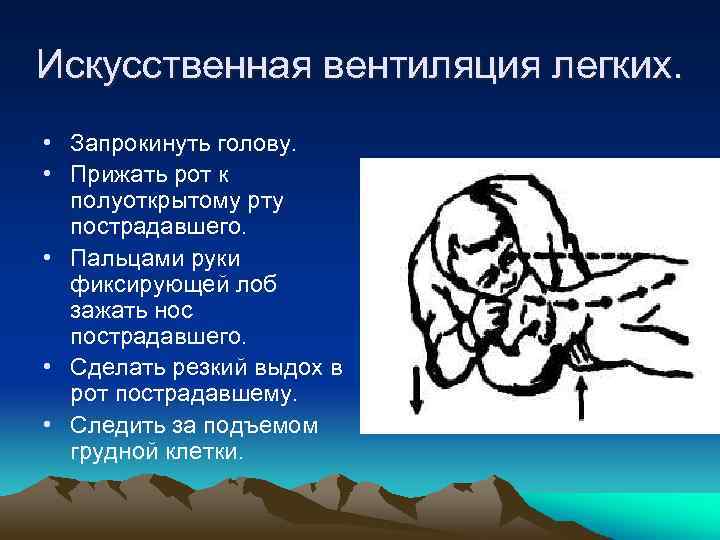 Искусственная вентиляция легких.

• Запрокинуть голову.
• Прижать рот к полуоткрытому рту пострадавшего.
• Пальцами руки фиксирующей лоб зажать нос пострадавшего.
• Сделать резкий выдох в рот пострадавшему.
• Следить за подъемом грудной клетки.